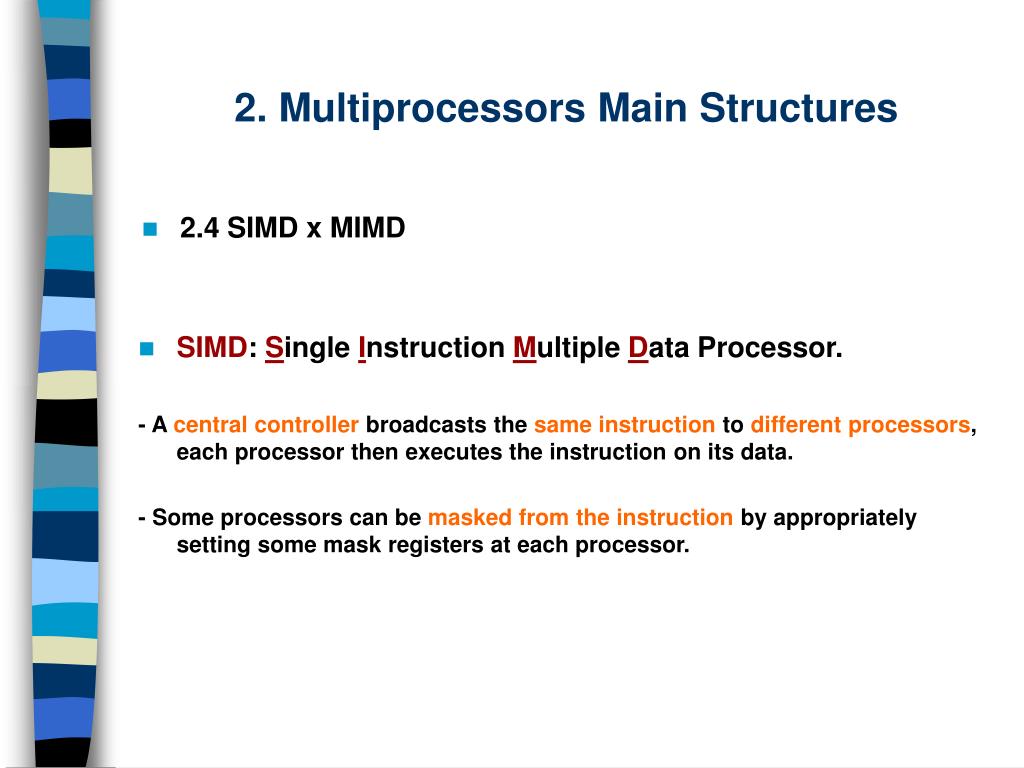 2. Multiprocessors Main Structures

2.4 SIMD x MIMD

SIMD: Single Instruction Multiple Data Processor.

- A central controller broadcasts the same instruction to different processors, each processor then executes the instruction on its data.

- Some processors can be masked from the instruction by appropriately setting some mask registers at each processor.